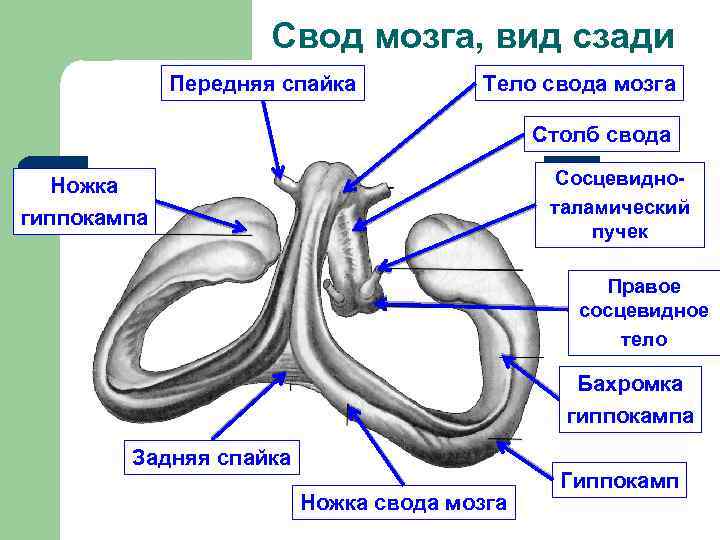 Свод мозга, вид сзади

Передняя спайка

Тело свода мозга

Столб свода

Ножка гиппокампа

Сосцевидно-таламический пучек

Правое сосцевидное тело

Бахромка гиппокампа

Задняя спайка

Гиппокамп

Ножка свода мозга